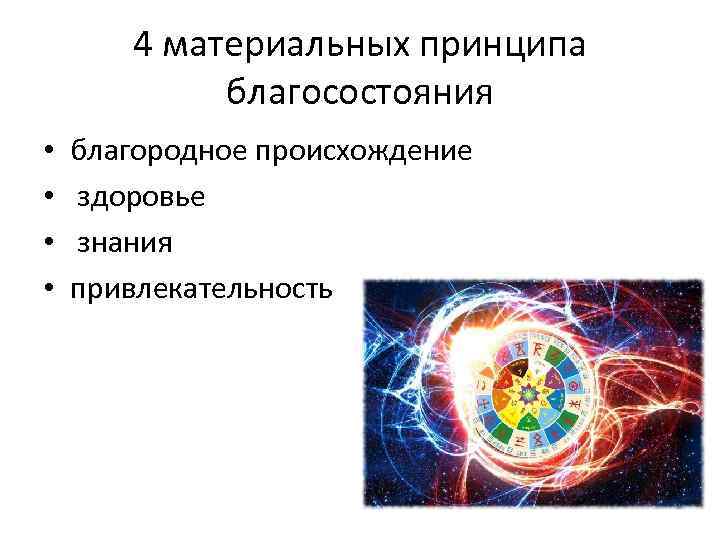 4 материальных принципа благосостояния

• благородное происхождение
• здоровье
• знания
• привлекательность